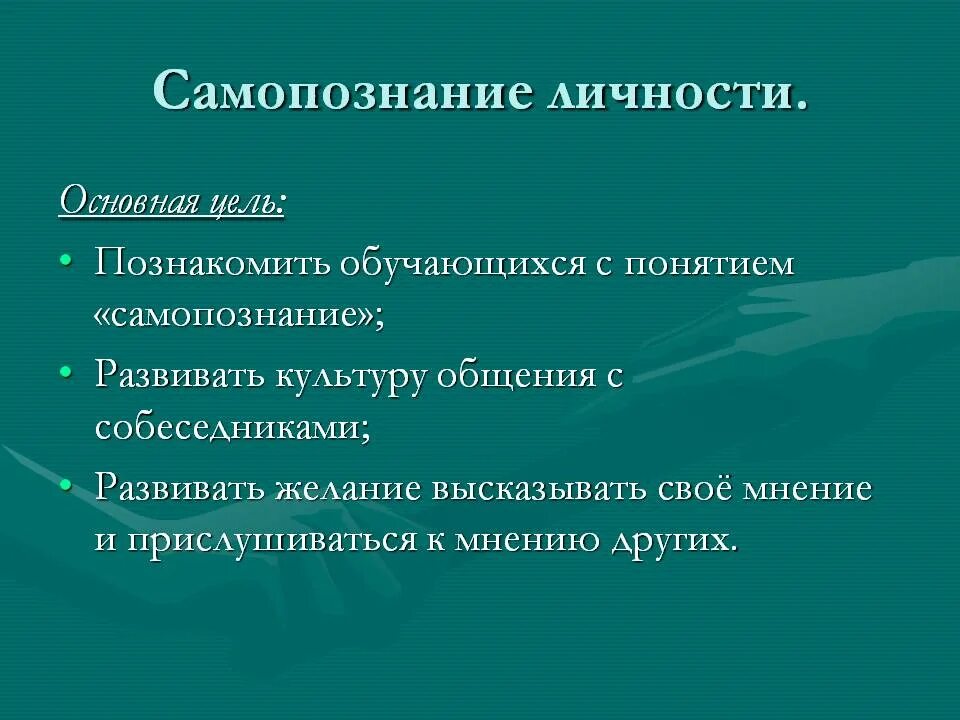 Самопознание личности.

Основная цель:

• Познакомить обучающихся с понятием «самопознание»;
• Развивать культуру общения с собеседниками;
• Развивать желание высказывать своё мнение и прислушиваться к мнению других.